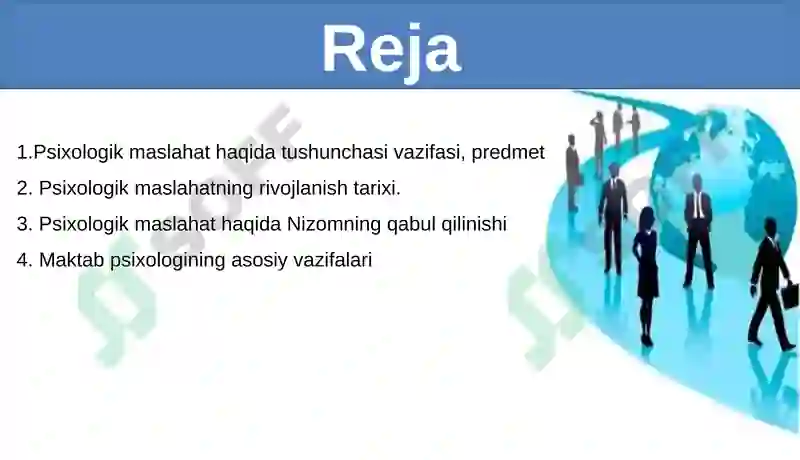 Reja

1.Psixologik maslahat haqida tushunchasi vazifasi, predmet

2. Psixologik maslahatning rivojlanish tarixi.

3. Psixologik maslahat haqida Nizomning qabul qilinishi

4. Maktab psixologining asosiy vazifalari

SOFF

SOFF